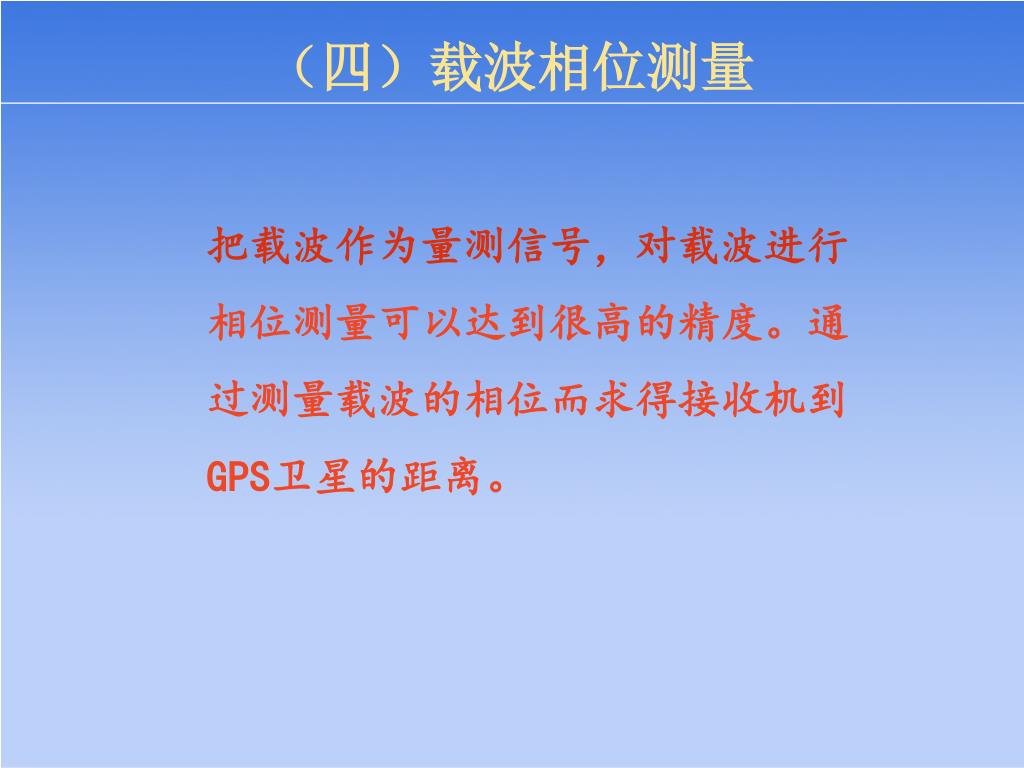 （四）载波相位测量

把载波作为量测信号，对载波进行相位测量可以达到很高的精度。通过测量载波的相位而求得接收机到GPS卫星的距离。